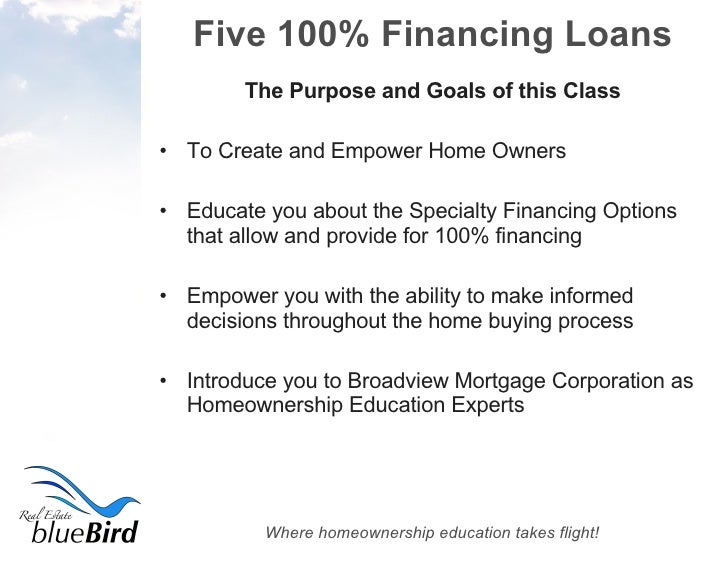 Five 100% Financing Loans

The Purpose and Goals of this Class

• To Create and Empower Home Owners

• Educate you about the Specialty Financing Options that allow and provide for 100% financing

• Empower you with the ability to make informed decisions throughout the home buying process

• Introduce you to Broadview Mortgage Corporation as Homeownership Education Experts

Real Estate blueBird

Where homeownership education takes flight!